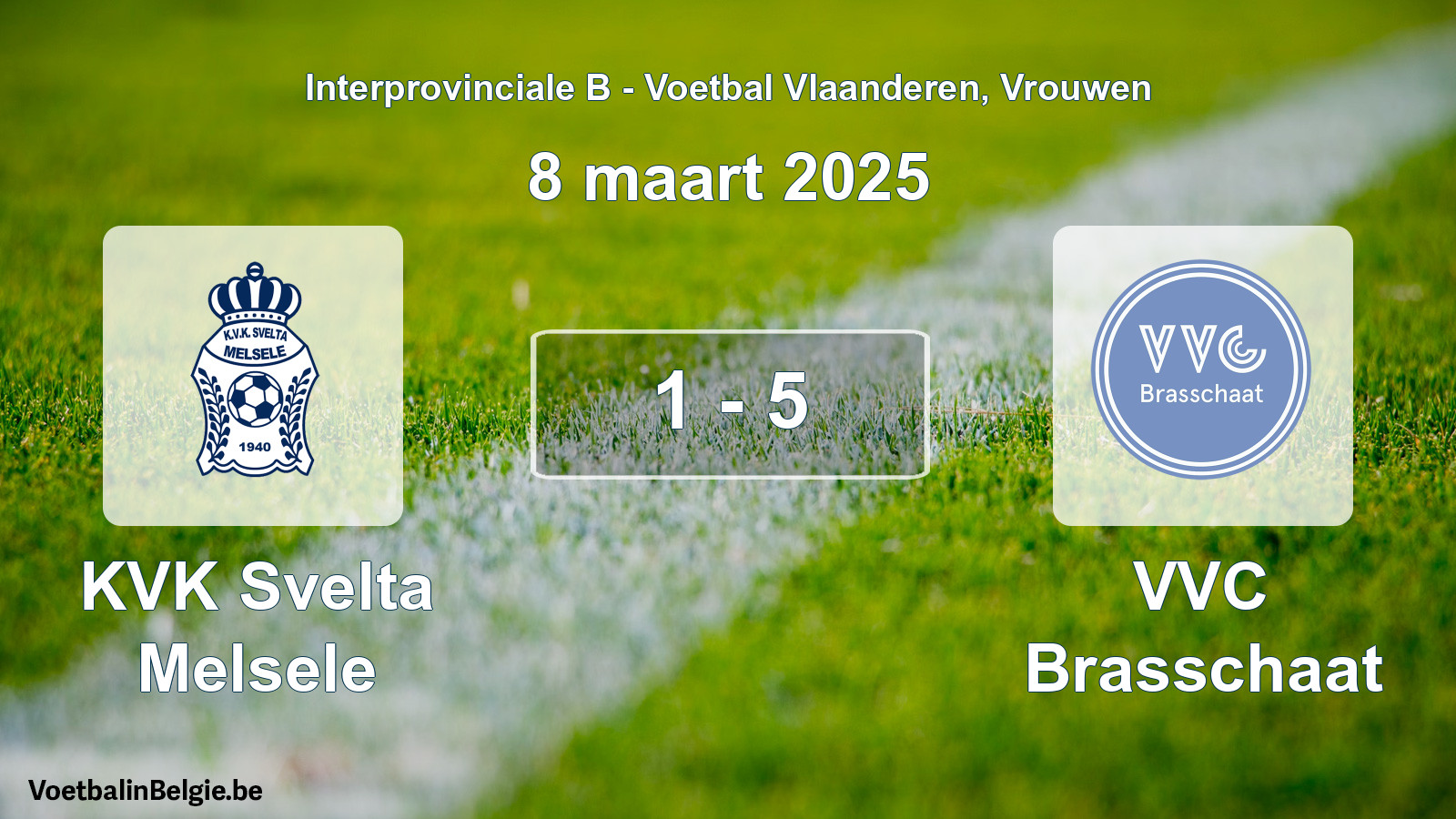 Interprovinciale B - Voetbal Vlaanderen, Vrouwen

8 maart 2025

K.V.K. SVELTA MELSELE 1940

1 - 5

VVC Brasschaat

KVK Svelta Melsele

VVC Brasschaat

VoetbalinBelgie.be